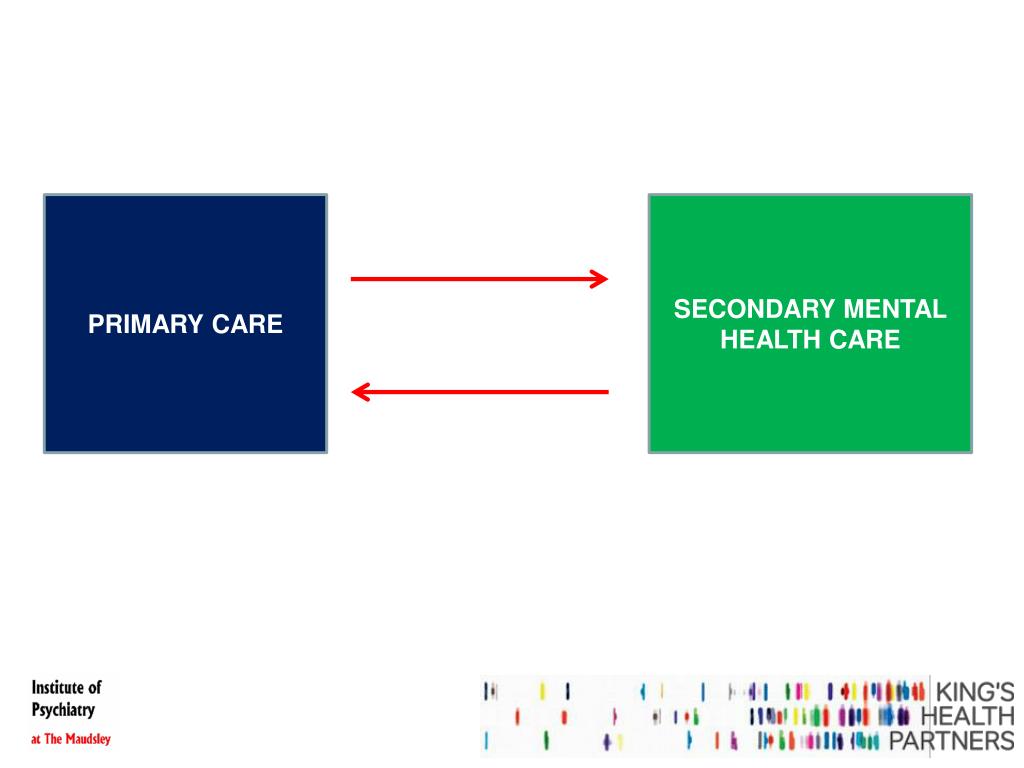 PRIMARY CARE

SECONDARY MENTAL HEALTH CARE

Institute of Psychiatry at The Maudsley

KING'S HEALTH PARTNERS